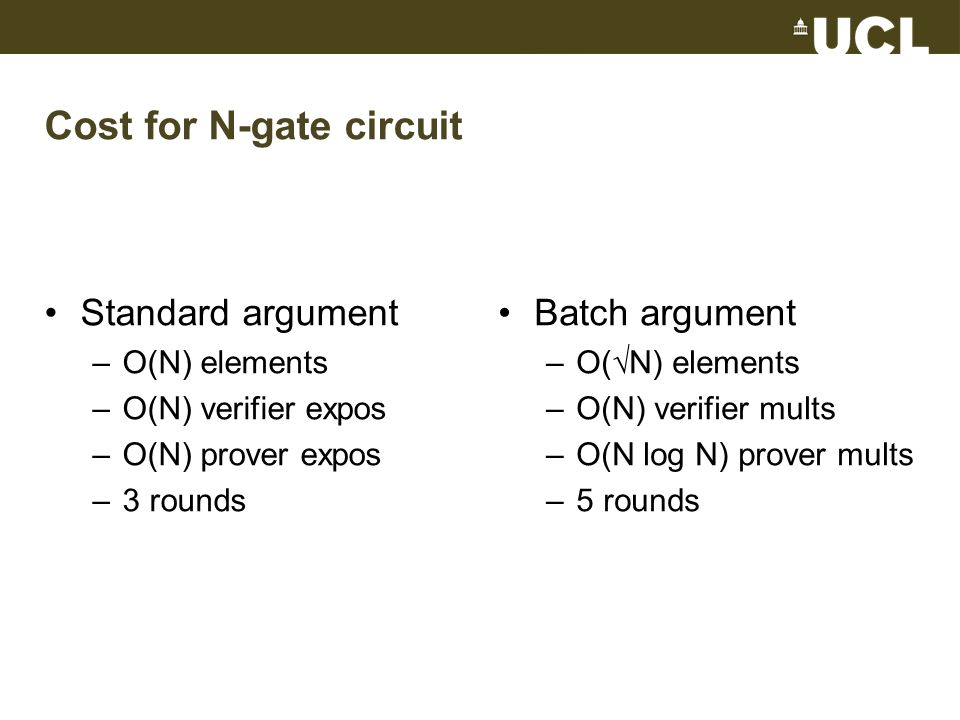 UCL

Cost for N-gate circuit

• Standard argument
– O(N) elements
– O(N) verifier expos
– O(N) prover expos
– 3 rounds

• Batch argument
– O($\sqrt{N}$) elements
– O(N) verifier mults
– O(N log N) prover mults
– 5 rounds